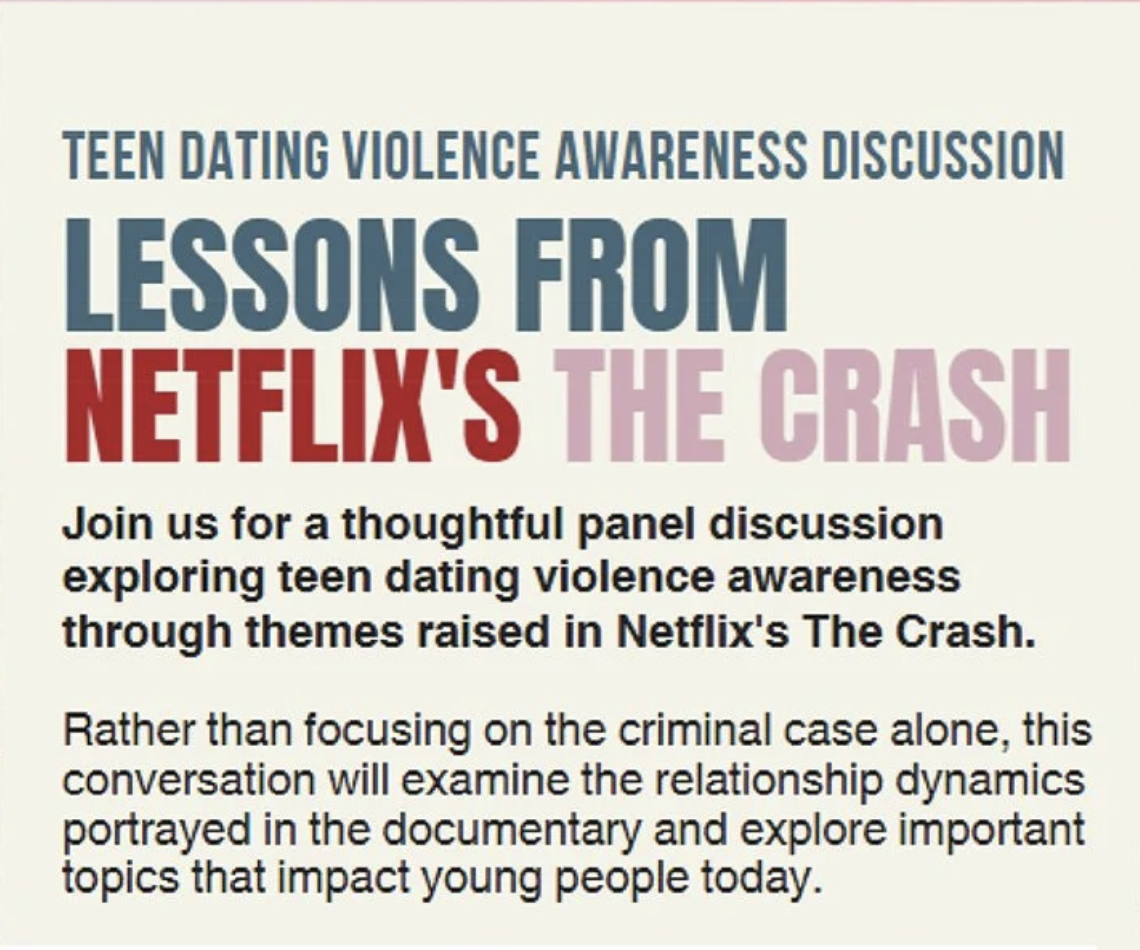 TEEN DATING VIOLENCE AWARENESS DISCUSSION

LESSONS FROM NETFLIX'S THE CRASH

Join us for a thoughtful panel discussion exploring teen dating violence awareness through themes raised in Netflix's The Crash.

Rather than focusing on the criminal case alone, this conversation will examine the relationship dynamics portrayed in the documentary and explore important topics that impact young people today.